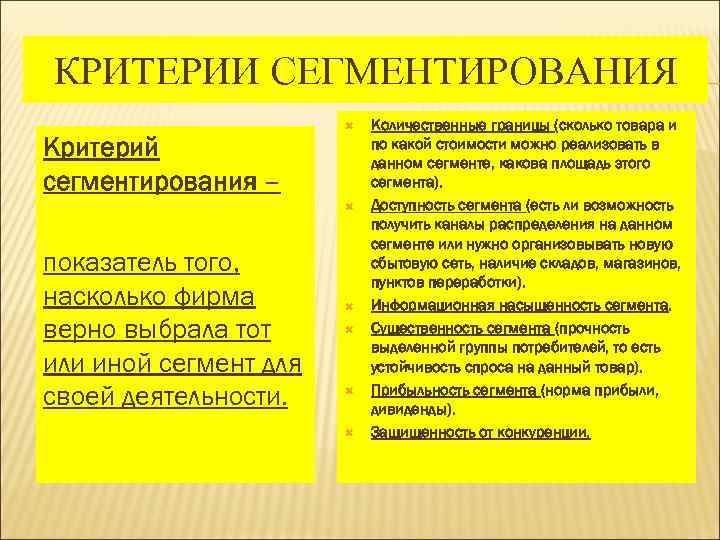 КРИТЕРИИ СЕГМЕНТИРОВАНИЯ

Критерий сегментирования –

показатель того, насколько фирма верно выбрала тот или иной сегмент для своей деятельности.

Количественные границы (сколько товара и по какой стоимости можно реализовать в данном сегменте, какова площадь этого сегмента).

Доступность сегмента (есть ли возможность получить каналы распределения на данном сегменте или нужно организовывать новую сбытовую сеть, наличие складов, магазинов, пунктов переработки).

Информационная насыщенность сегмента.

Существенность сегмента (прочность выделенной группы потребителей, то есть устойчивость спроса на данный товар).

Прибыльность сегмента (норма прибыли, дивиденды).

Защищенность от конкуренции.